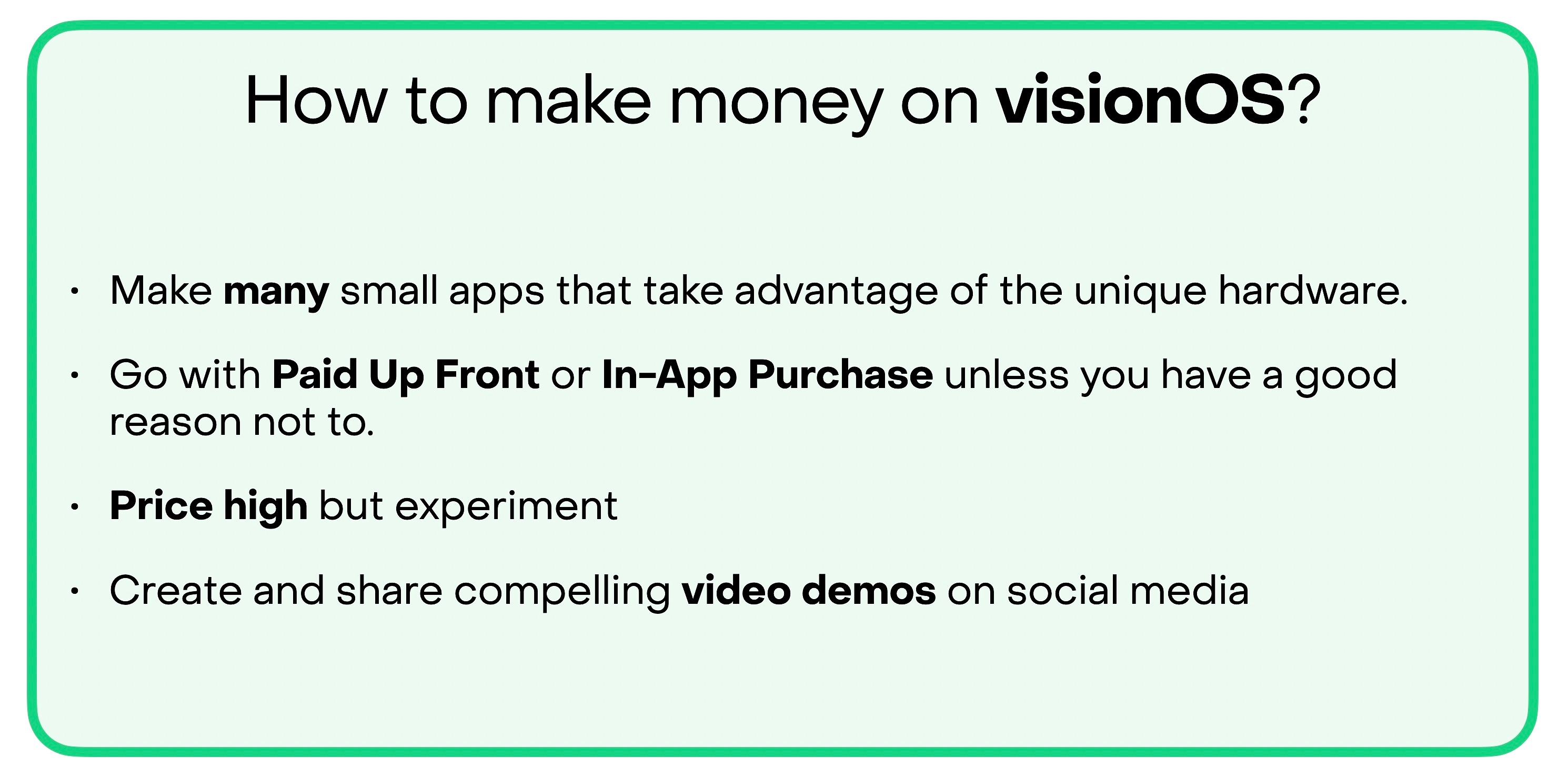 How to make money on visionOS?

• Make many small apps that take advantage of the unique hardware.

• Go with Paid Up Front or In-App Purchase unless you have a good reason not to.

• Price high but experiment

• Create and share compelling video demos on social media